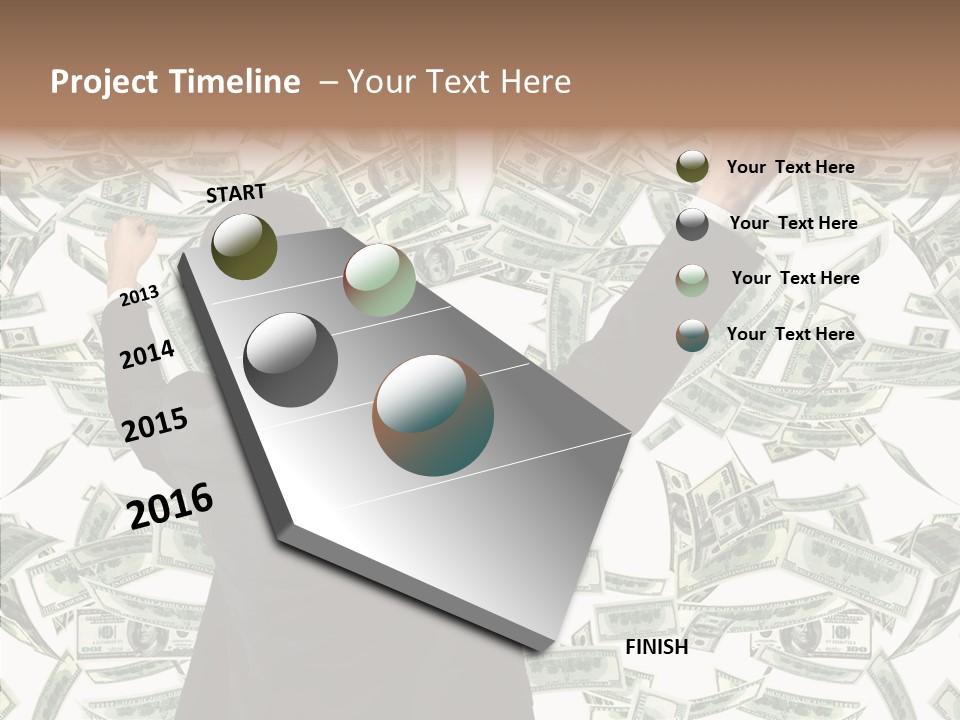 Project Timeline – Your Text Here

START

2013

2014

2015

2016

FINISH

Your Text Here

Your Text Here

Your Text Here

Your Text Here